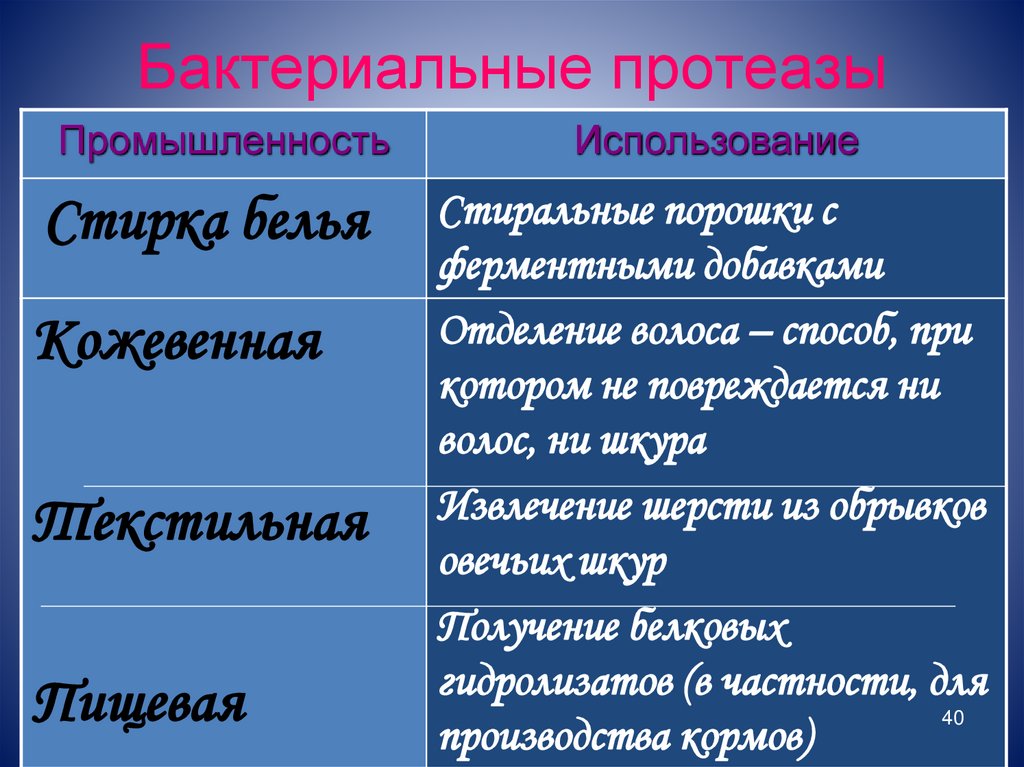 Бактериальные протеазы

| Промышленность | Использование |
|---|---|
| Стирка белья | Стиральные порошки с ферментными добавками |
| Кожевенная | Отделение волоса – способ, при котором не повреждается ни волос, ни шкура |
| Текстильная | Извлечение шерсти из обрывков овечьих шкур |
| Пищевая | Получение белковых гидролизатов (в частности, для производства кормов) |

40